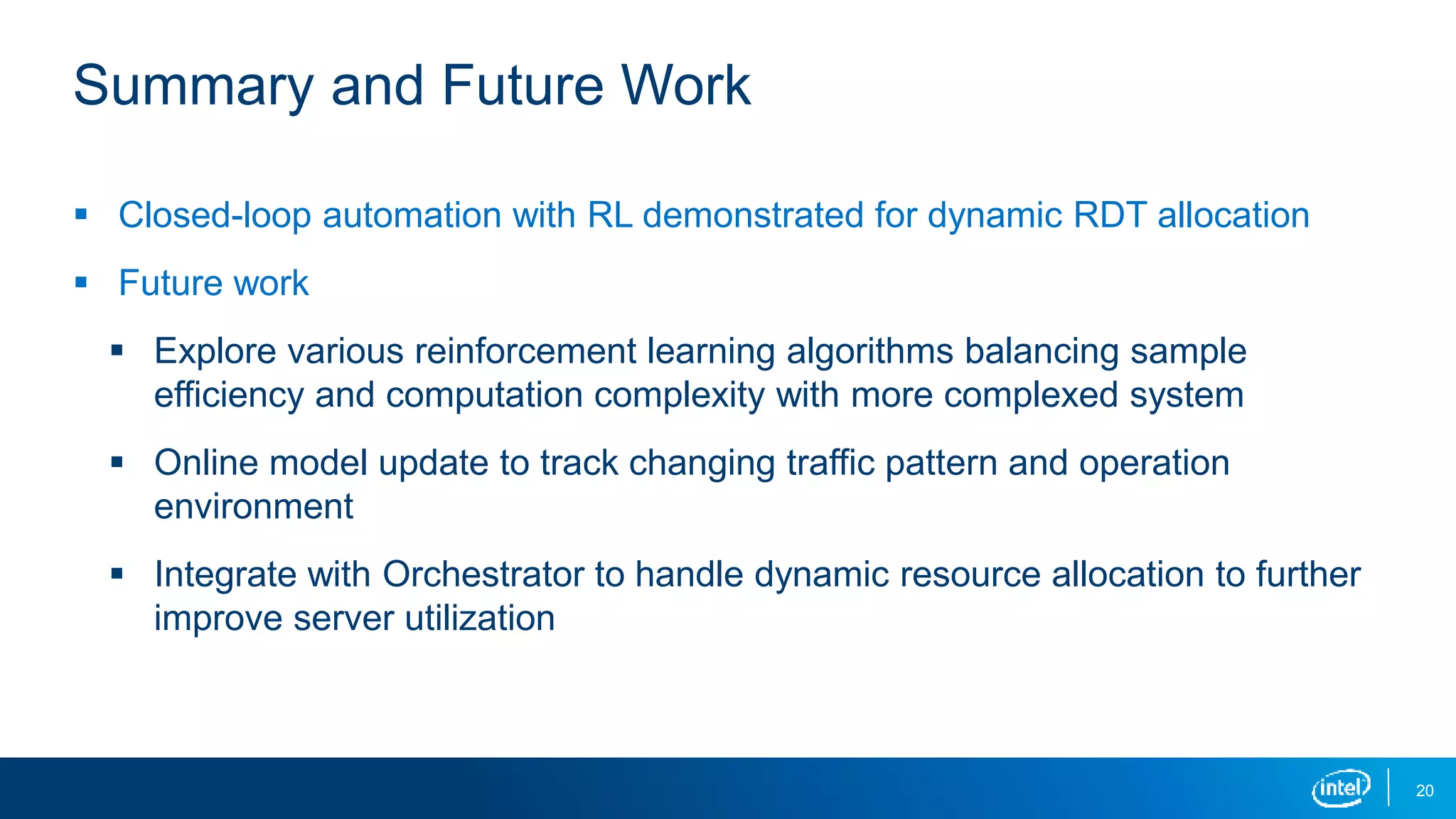 Summary and Future Work

▪ Closed-loop automation with RL demonstrated for dynamic RDT allocation

▪ Future work

▪ Explore various reinforcement learning algorithms balancing sample efficiency and computation complexity with more complexed system

▪ Online model update to track changing traffic pattern and operation environment

▪ Integrate with Orchestrator to handle dynamic resource allocation to further improve server utilization

intel

20